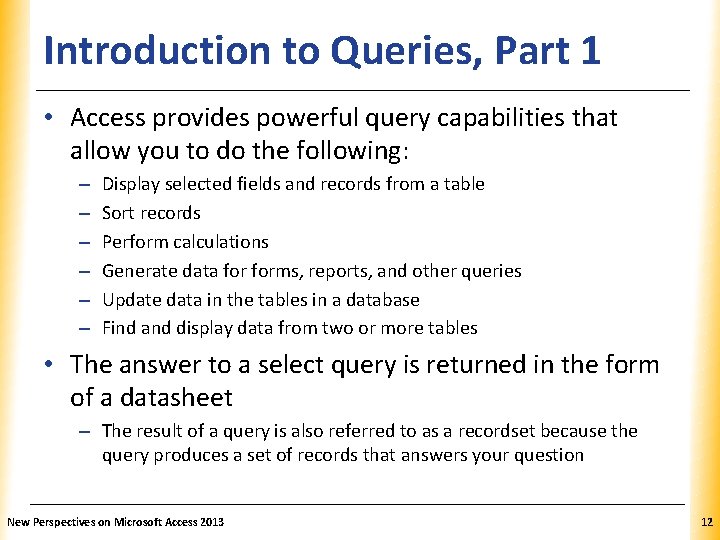 Introduction to Queries, Part 1

• Access provides powerful query capabilities that allow you to do the following:
– Display selected fields and records from a table
– Sort records
– Perform calculations
– Generate data for forms, reports, and other queries
– Update data in the tables in a database
– Find and display data from two or more tables

• The answer to a select query is returned in the form of a datasheet
– The result of a query is also referred to as a recordset because the query produces a set of records that answers your question

New Perspectives on Microsoft Access 2013

12